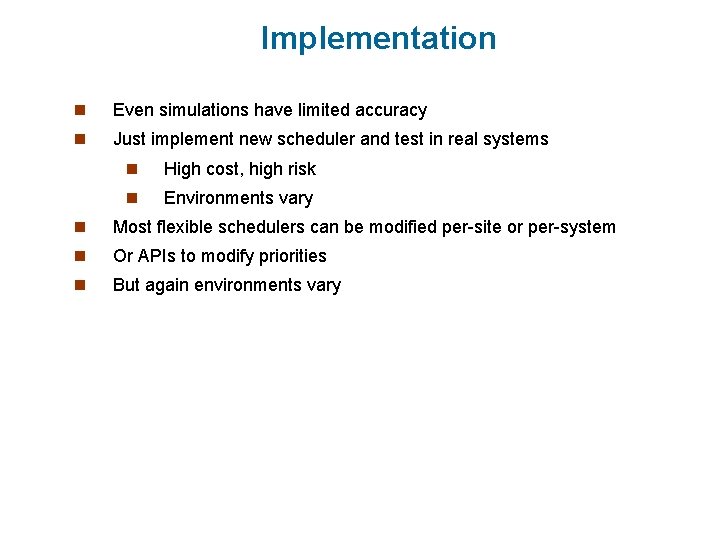 Implementation

- Even simulations have limited accuracy
- Just implement new scheduler and test in real systems
  - High cost, high risk
  - Environments vary
- Most flexible schedulers can be modified per-site or per-system
- Or APIs to modify priorities
- But again environments vary